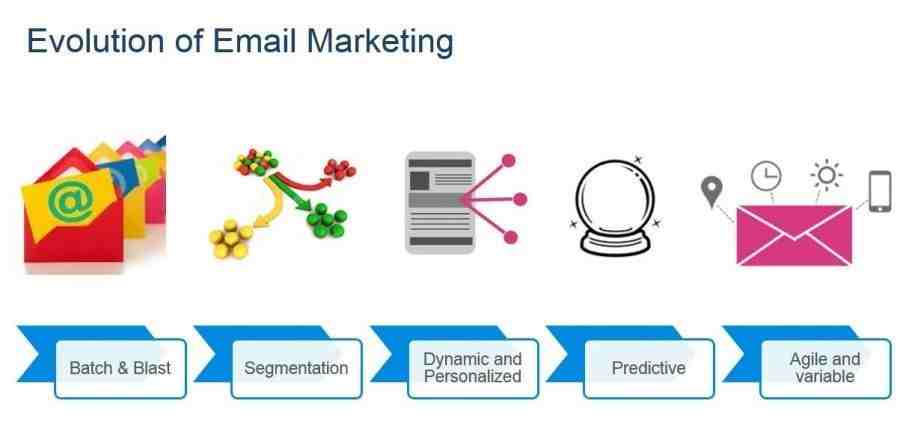 Evolution of Email Marketing

@

Batch & Blast

Segmentation

Dynamic and Personalized

Predictive

Agile and variable